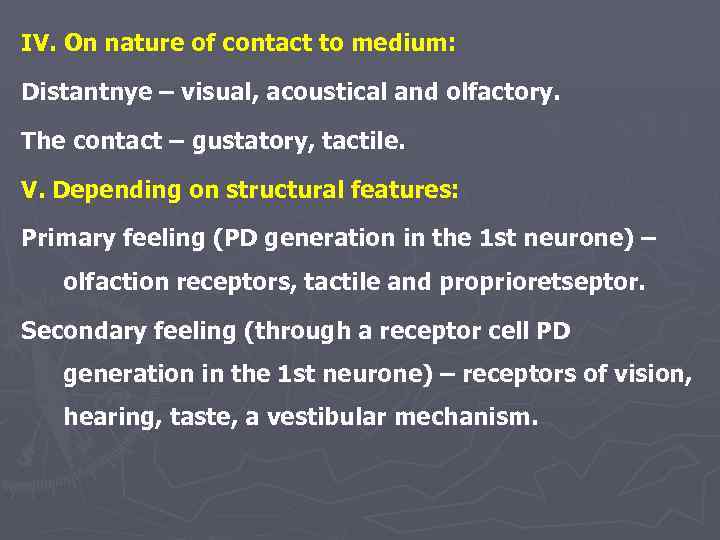 IV. On nature of contact to medium:

Distantnye – visual, acoustical and olfactory.

The contact – gustatory, tactile.

V. Depending on structural features:

Primary feeling (PD generation in the 1st neurone) – olfaction receptors, tactile and proprioretseptor.

Secondary feeling (through a receptor cell PD generation in the 1st neurone) – receptors of vision, hearing, taste, a vestibular mechanism.